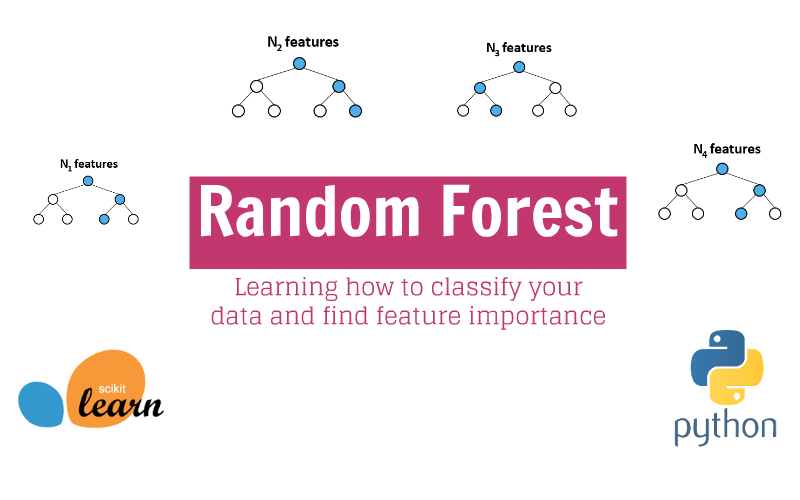 $N_2$ features

$N_3$ features

$N_1$ features

$N_4$ features

Random Forest

Learning how to classify your data and find feature importance

scikit learn

python